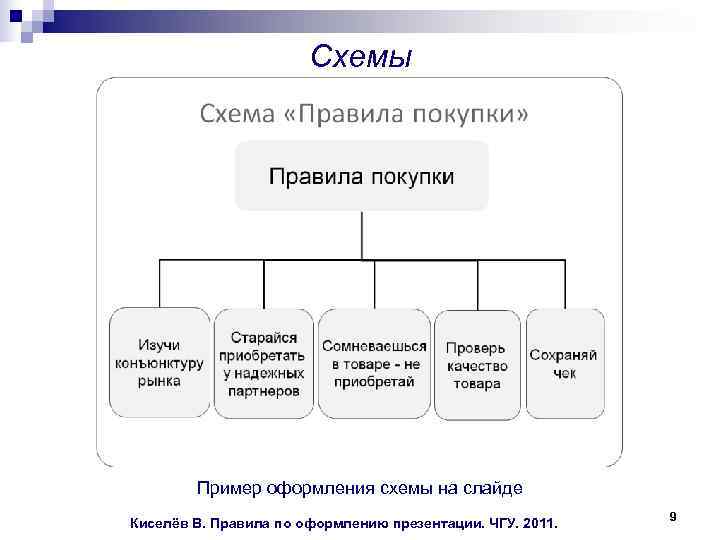 Схемы

Схема «Правила покупки»

Правила покупки

Изучи конъюнктуру рынка

Старайся приобретать у надежных партнеров

Сомневаешься в товаре - не приобретай

Проверь качество товара

Сохраняй чек

Пример оформления схемы на слайде

Киселёв В. Правила по оформлению презентации. ЧГУ. 2011.

9